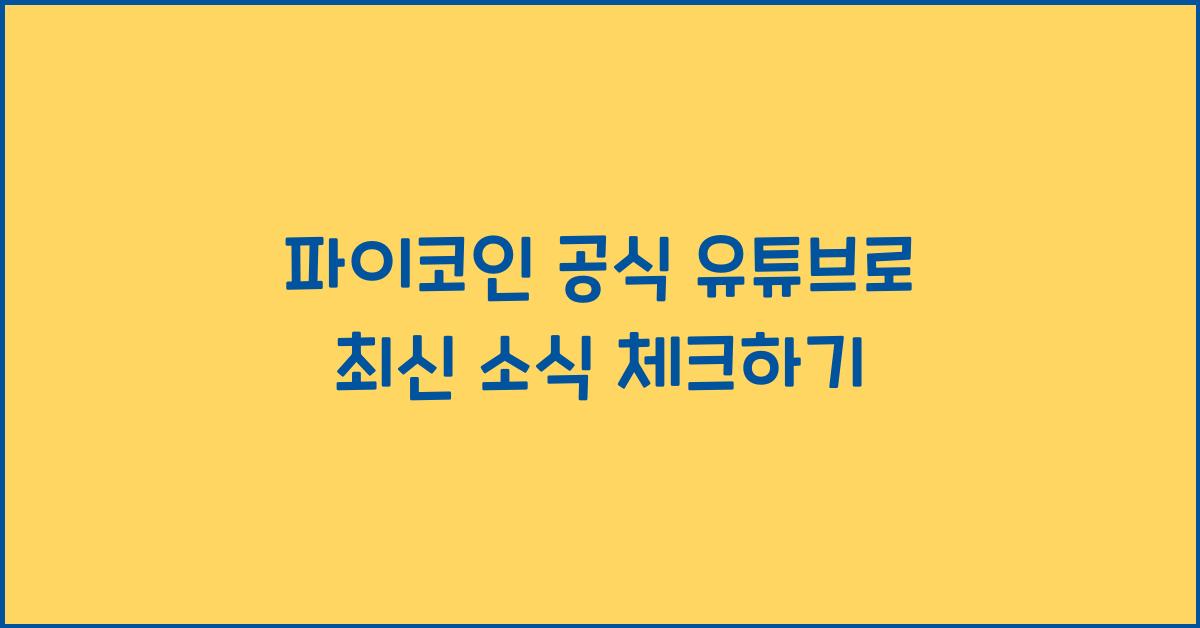 파이코인 공식 유튜브로
최신 소식 체크하기